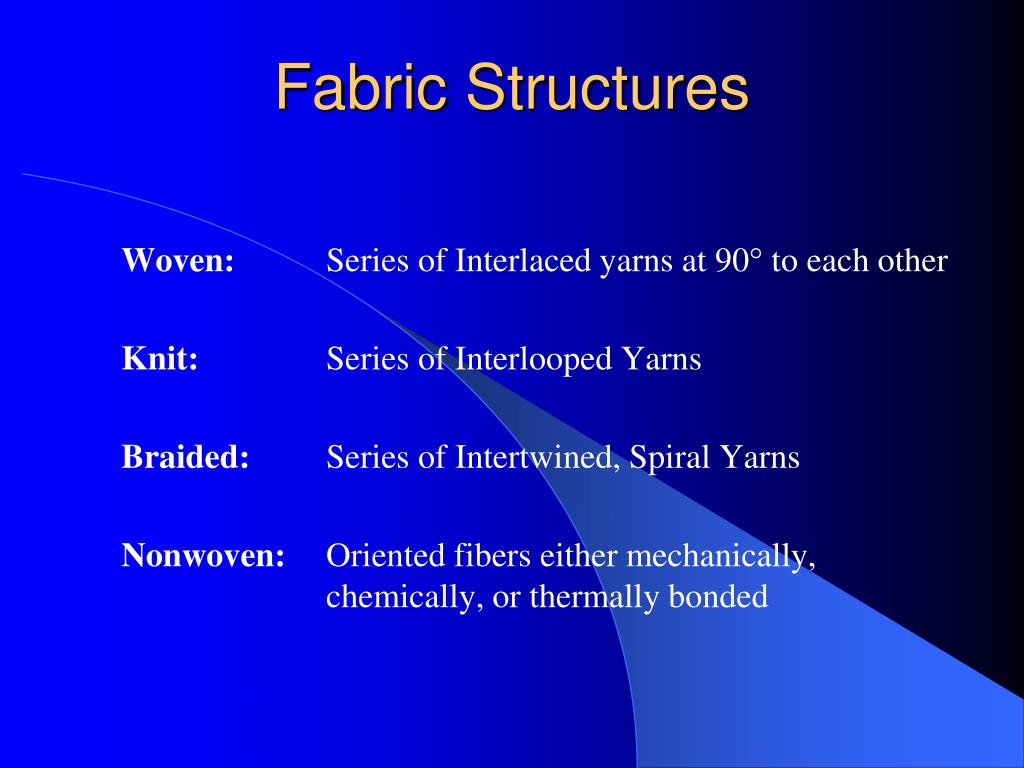 Fabric Structures

Woven: Series of Interlaced yarns at 90° to each other

Knit: Series of Interlooped Yarns

Braided: Series of Intertwined, Spiral Yarns

Nonwoven: Oriented fibers either mechanically, chemically, or thermally bonded